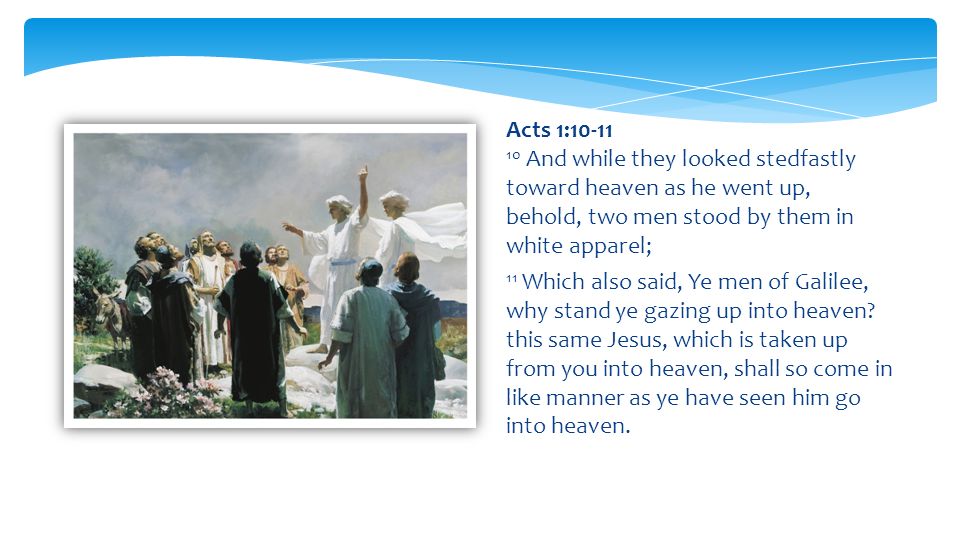 Acts 1:10-11

$^{10}$ And while they looked stedfastly toward heaven as he went up, behold, two men stood by them in white apparel;

$^{11}$ Which also said, Ye men of Galilee, why stand ye gazing up into heaven? this same Jesus, which is taken up from you into heaven, shall so come in like manner as ye have seen him go into heaven.